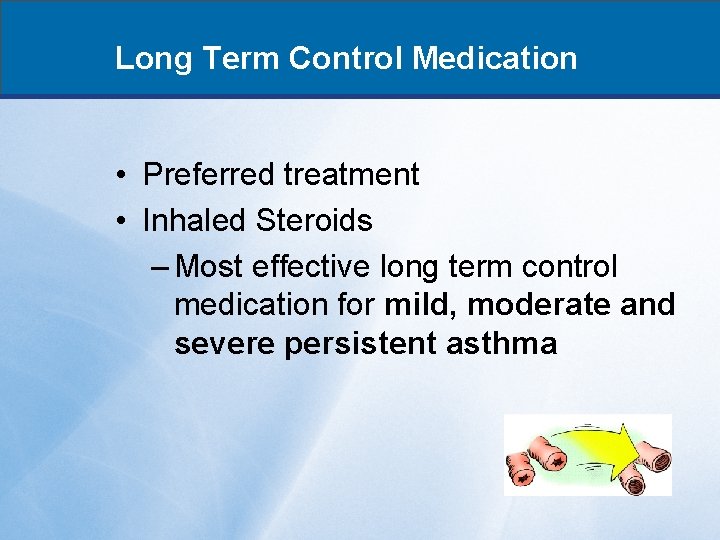 Long Term Control Medication

• Preferred treatment
• Inhaled Steroids
– Most effective long term control medication for mild, moderate and severe persistent asthma